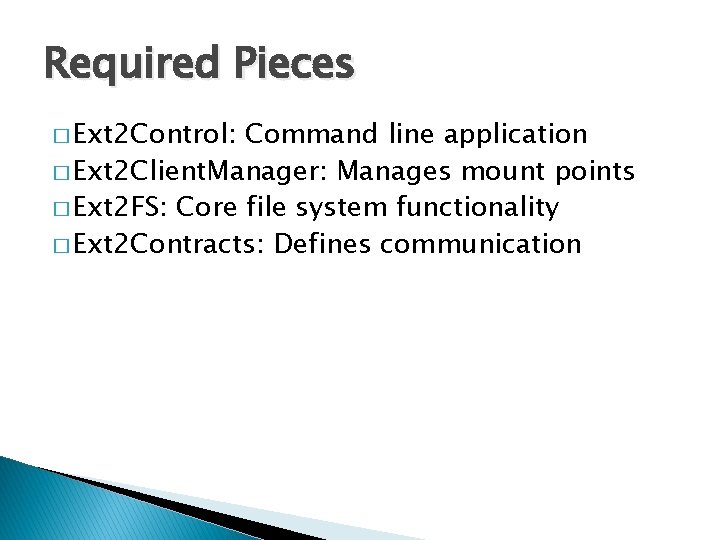 Required Pieces

□ Ext2Control: Command line application
□ Ext2ClientManager: Manages mount points
□ Ext2FS: Core file system functionality
□ Ext2Contracts: Defines communication